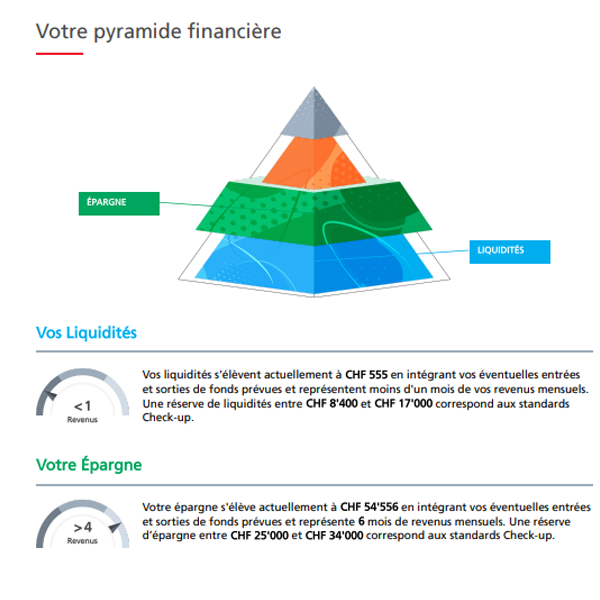 Votre pyramide financière

ÉPARGNE

LIQUIDITÉS

Vos Liquidités

<1
Revenus

Vos liquidités s'élèvent actuellement à CHF 555 en intégrant vos éventuelles entrées et sorties de fonds prévues et représentent moins d'un mois de vos revenus mensuels. Une réserve de liquidités entre CHF 8'400 et CHF 17'000 correspond aux standards Check-up.

Votre Épargne

>4
Revenus

Votre épargne s'élève actuellement à CHF 54'556 en intégrant vos éventuelles entrées et sorties de fonds prévues et représente 6 mois de revenus mensuels. Une réserve d'épargne entre CHF 25'000 et CHF 34'000 correspond aux standards Check-up.